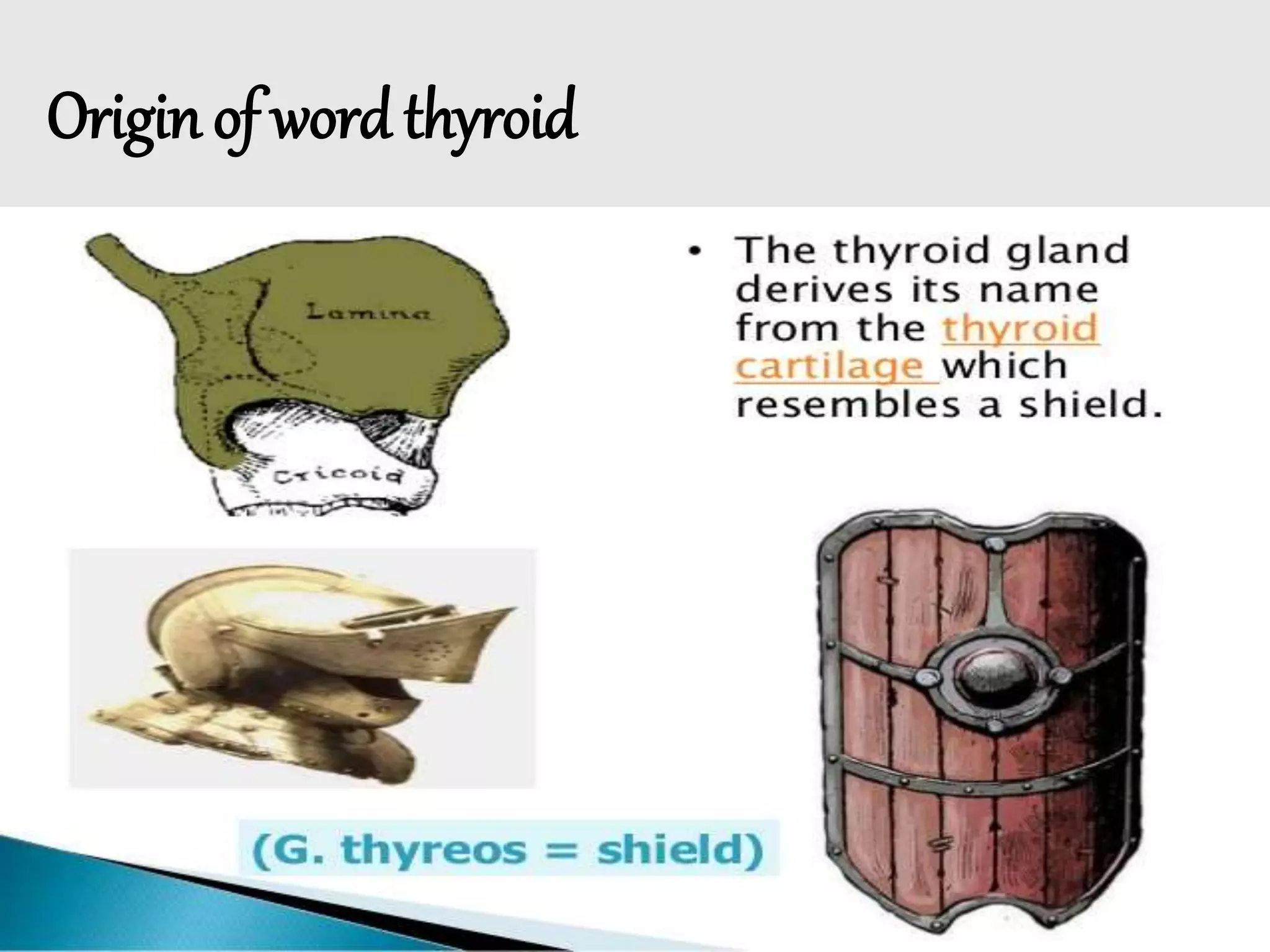 Origin of word thyroid

Lamina

Cricoid

• The thyroid gland derives its name from the thyroid cartilage which resembles a shield.

(G. thyreos = shield)